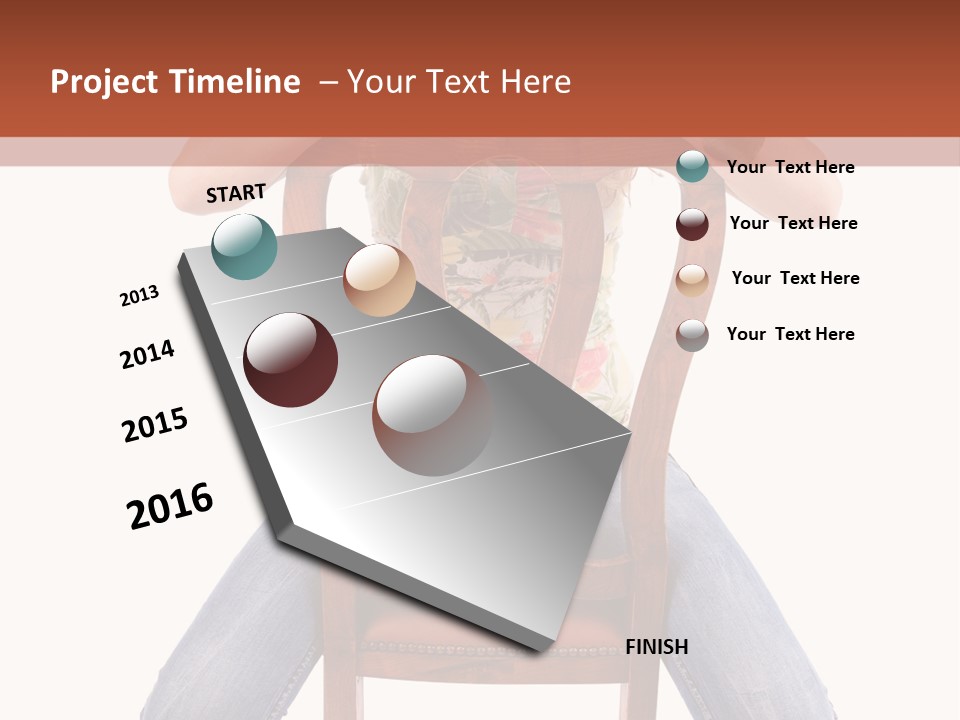 Project Timeline – Your Text Here

START

2013

2014

2015

2016

FINISH

Your Text Here

Your Text Here

Your Text Here

Your Text Here